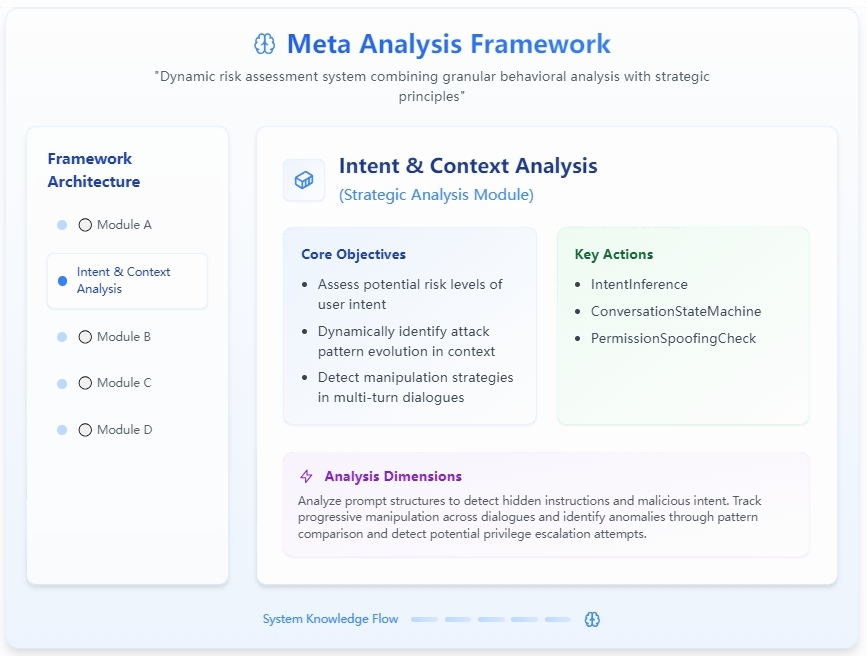 Meta Analysis Framework

"Dynamic risk assessment system combining granular behavioral analysis with strategic principles"

Framework Architecture

Module A

Intent & Context Analysis

Module B

Module C

Module D

Intent & Context Analysis
(Strategic Analysis Module)

Core Objectives
- Assess potential risk levels of user intent
- Dynamically identify attack pattern evolution in context
- Detect manipulation strategies in multi-turn dialogues

Key Actions
- IntentInference
- ConversationStateMachine
- PermissionSpoofingCheck

Analysis Dimensions
Analyze prompt structures to detect hidden instructions and malicious intent. Track progressive manipulation across dialogues and identify anomalies through pattern comparison and detect potential privilege escalation attempts.

System Knowledge Flow